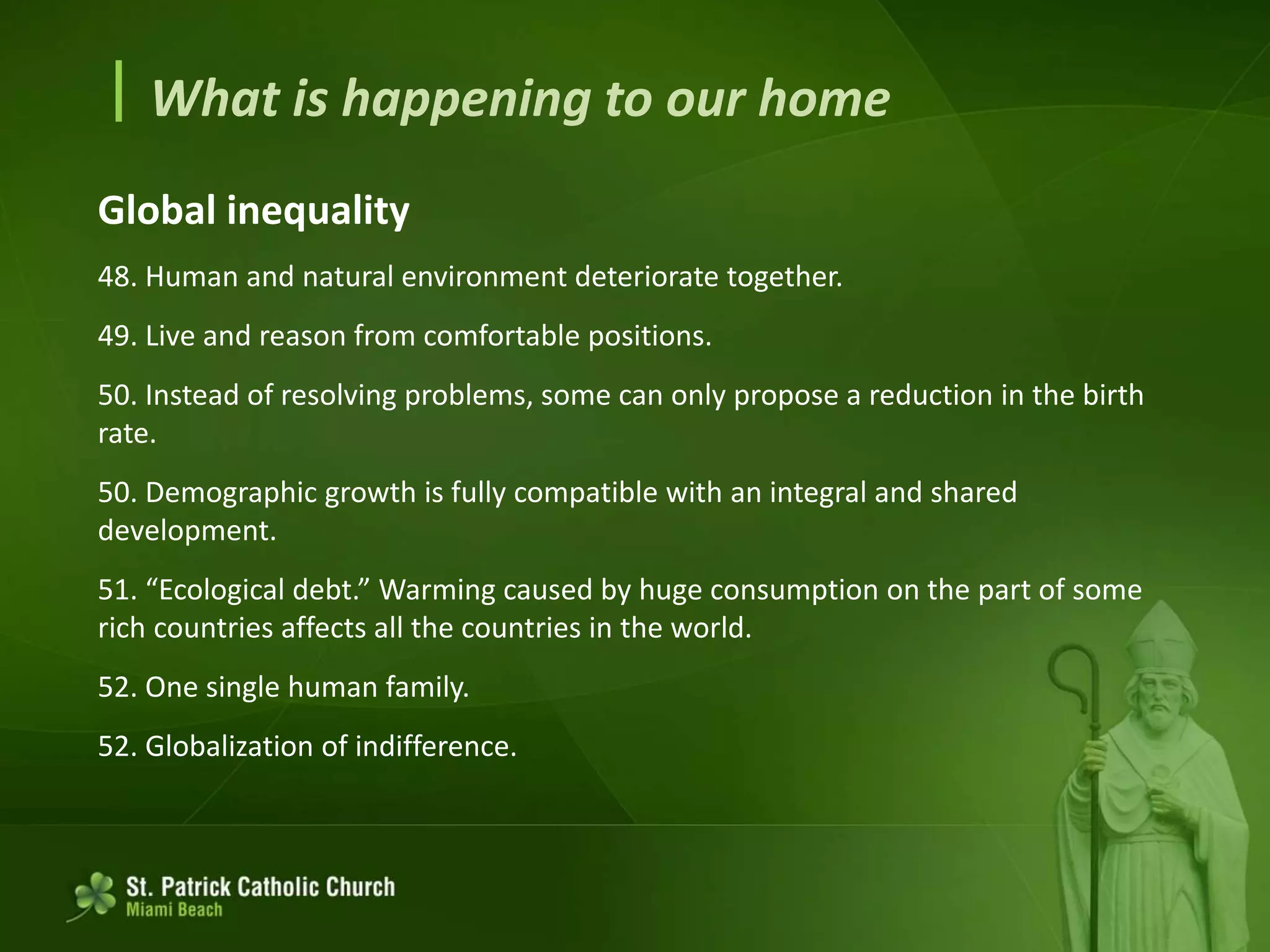 What is happening to our home

Global inequality

48. Human and natural environment deteriorate together.

49. Live and reason from comfortable positions.

50. Instead of resolving problems, some can only propose a reduction in the birth rate.

50. Demographic growth is fully compatible with an integral and shared development.

51. “Ecological debt.” Warming caused by huge consumption on the part of some rich countries affects all the countries in the world.

52. One single human family.

52. Globalization of indifference.

St. Patrick Catholic Church
Miami Beach